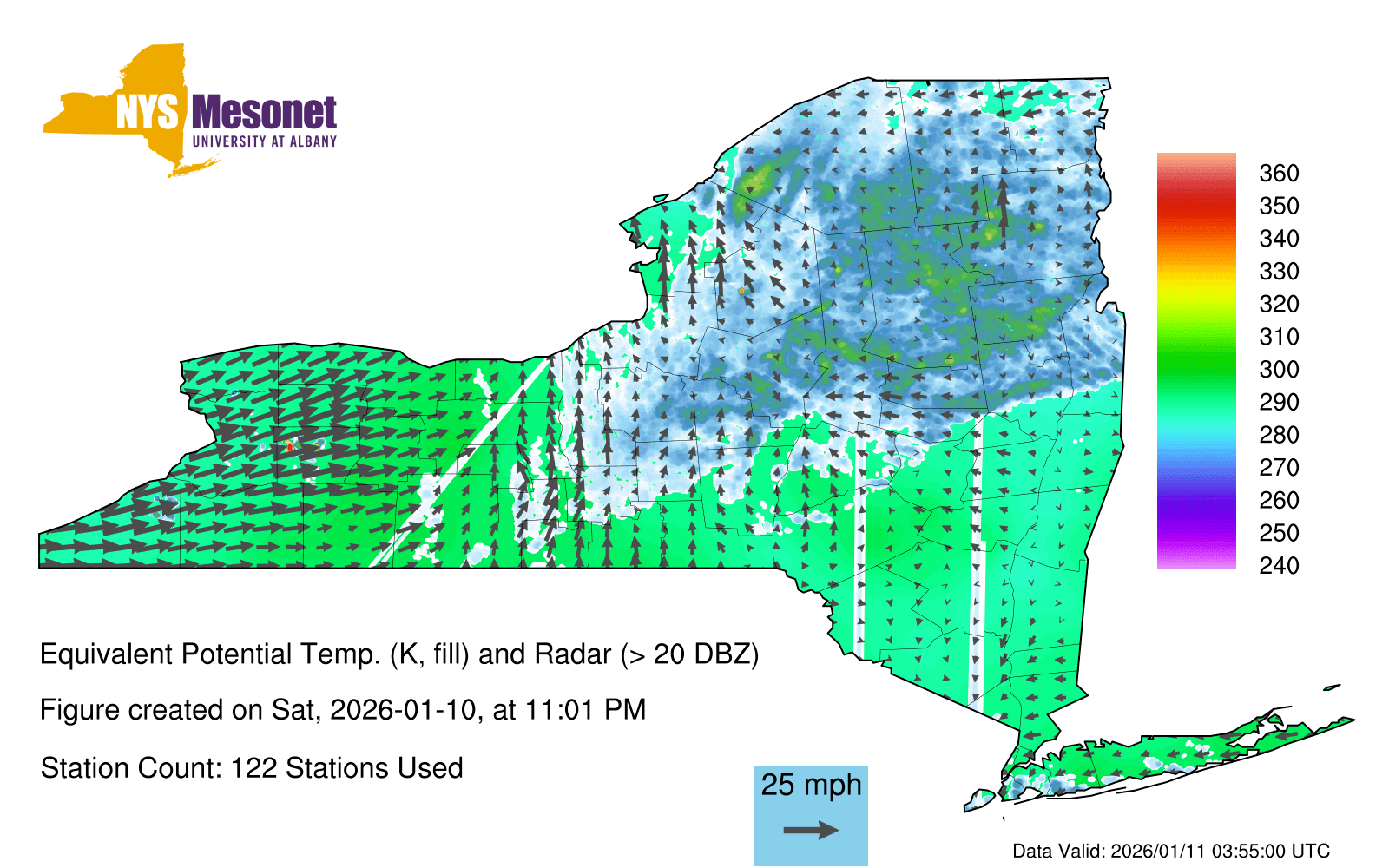 NYS Mesonet
UNIVERSITY AT ALBANY

360
350
340
330
320
310
300
290
280
270
260
250
240

Equivalent Potential Temp. (K, fill) and Radar (> 20 DBZ)

Figure created on Sat, 2026-01-10, at 11:01 PM

Station Count: 122 Stations Used

25 mph

Data Valid: 2026/01/11 03:55:00 UTC